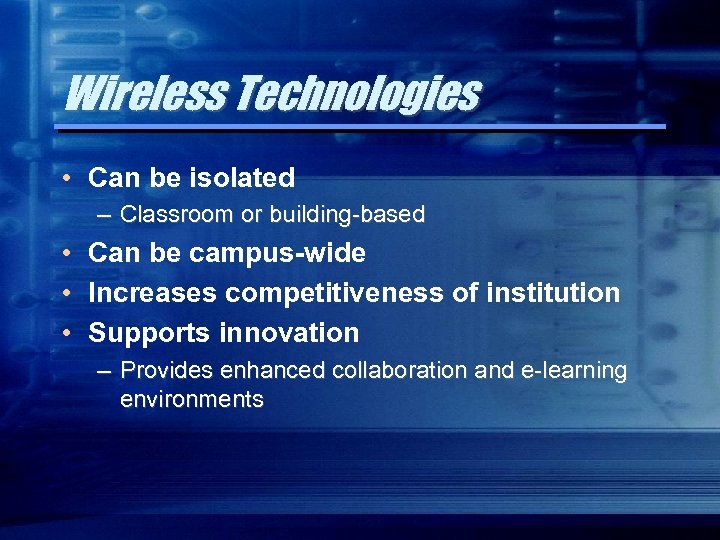 Wireless Technologies

• Can be isolated
– Classroom or building-based
• Can be campus-wide
• Increases competitiveness of institution
• Supports innovation
– Provides enhanced collaboration and e-learning environments